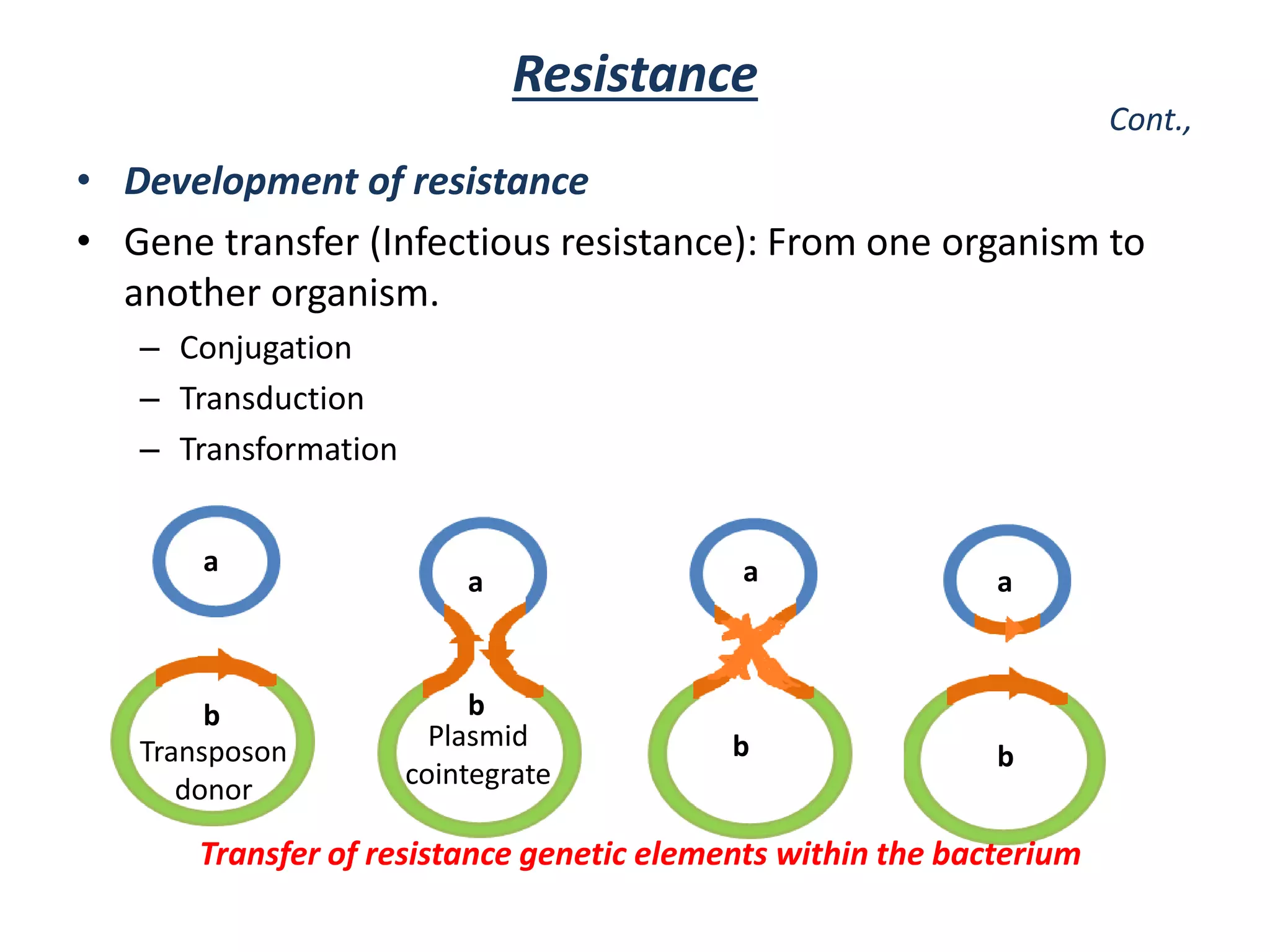 Resistance

Cont.,

• Development of resistance
• Gene transfer (Infectious resistance): From one organism to another organism.
– Conjugation
– Transduction
– Transformation

a
b
Transposon donor

a
b
Plasmid cointegrate

a
b

a
b

Transfer of resistance genetic elements within the bacterium